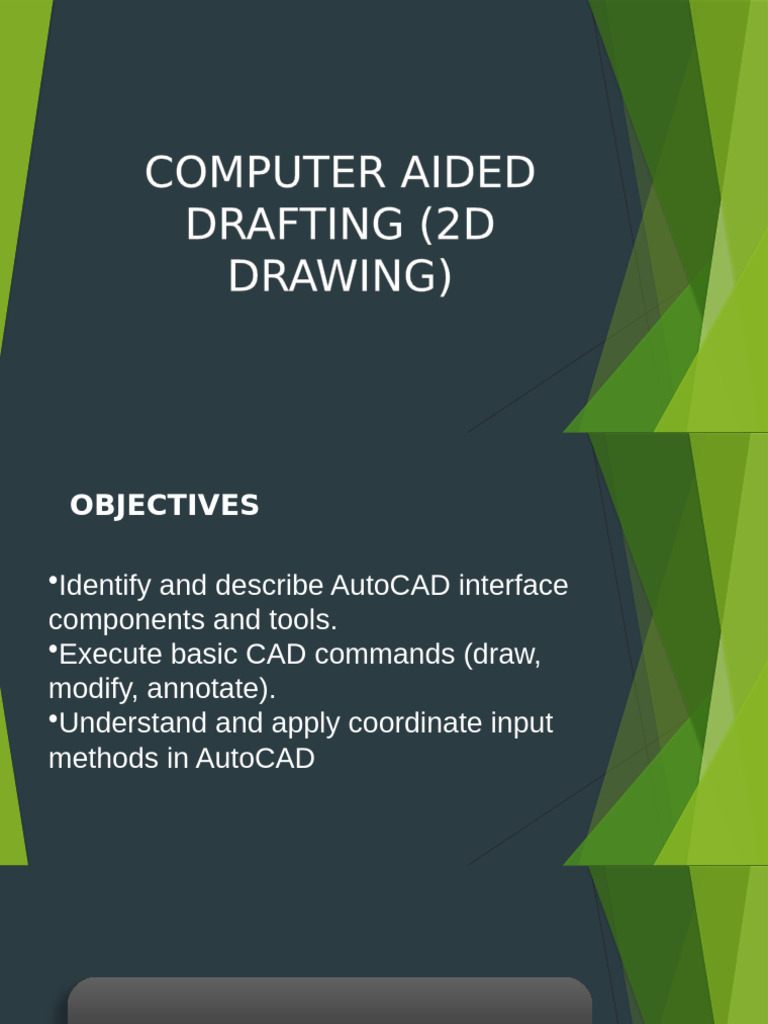 COMPUTER AIDED DRAFTING (2D DRAWING)

OBJECTIVES

•Identify and describe AutoCAD interface components and tools.
•Execute basic CAD commands (draw, modify, annotate).
•Understand and apply coordinate input methods in AutoCAD